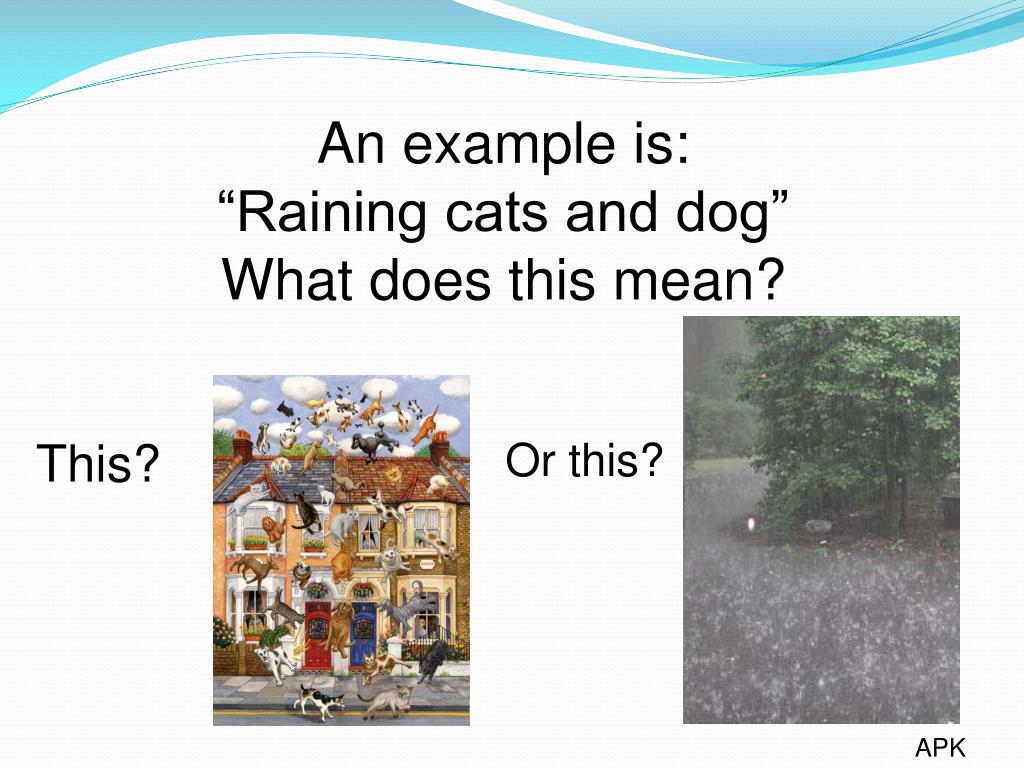 An example is:
“Raining cats and dog”
What does this mean?

This?

Or this?

APK